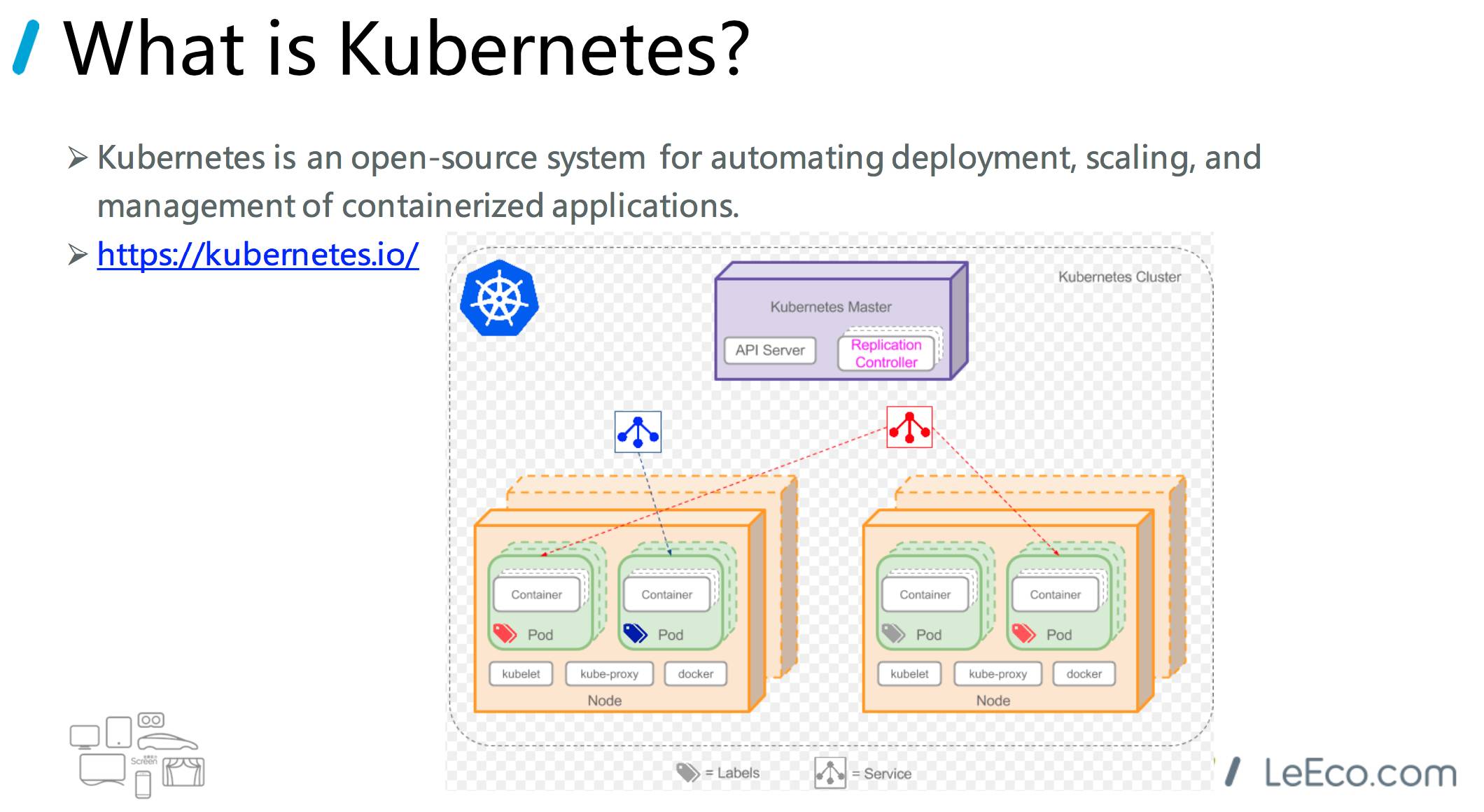 What is Kubernetes?

➢ Kubernetes is an open-source system for automating deployment, scaling, and management of containerized applications.

➢ https://kubernetes.io/

Kubernetes Cluster

Kubernetes Master

API Server

Replication Controller

Container

Pod

Container

Pod

kubelet

kube-proxy

docker

Node

Container

Pod

Container

Pod

kubelet

kube-proxy

docker

Node

= Labels

= Service

Screen

LeEco.com